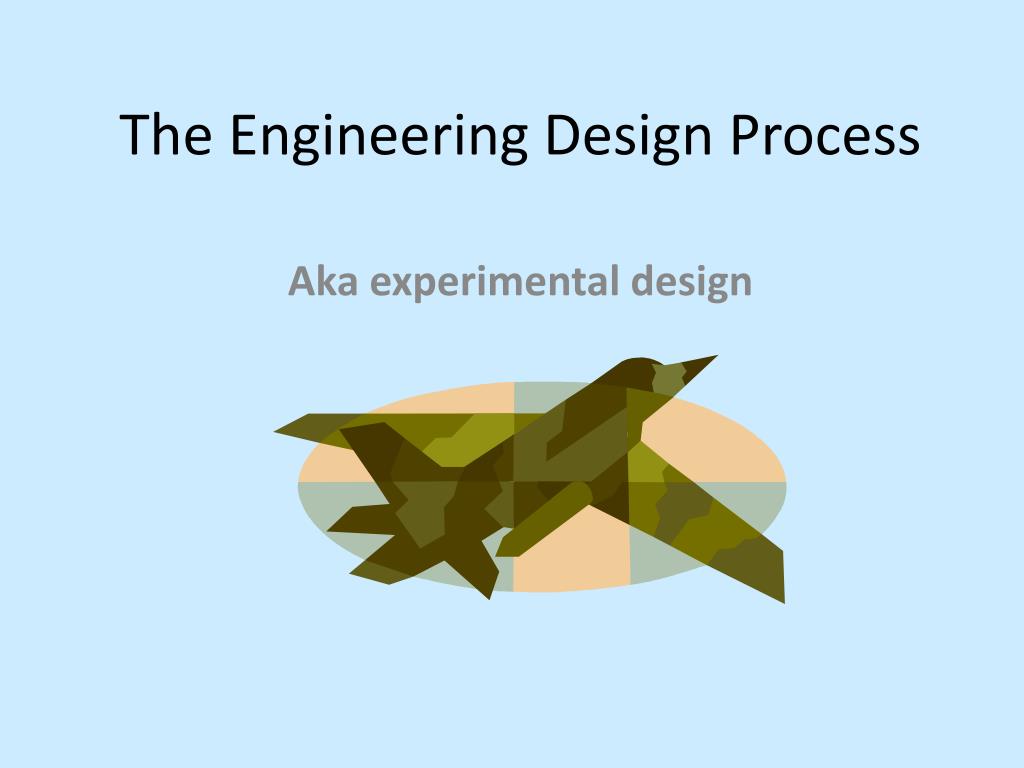 The Engineering Design Process

Aka experimental design